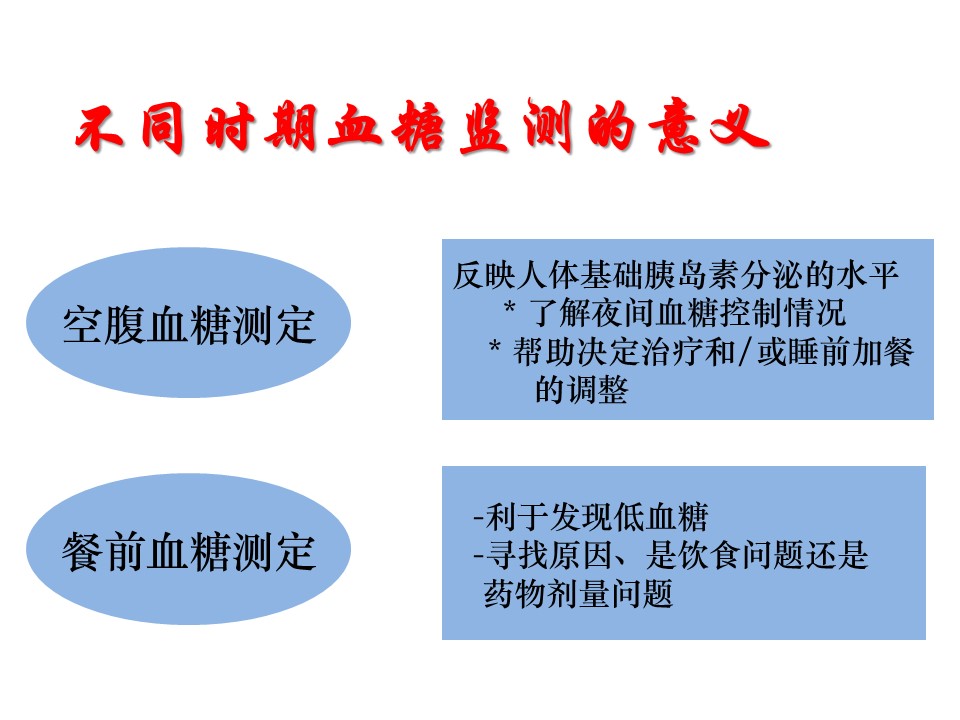 不同时期血糖监测的意义

空腹血糖测定

反映人体基础胰岛素分泌的水平
* 了解夜间血糖控制情况
* 帮助决定治疗和/或睡前加餐的调整

餐前血糖测定

-利于发现低血糖
-寻找原因、是饮食问题还是药物剂量问题